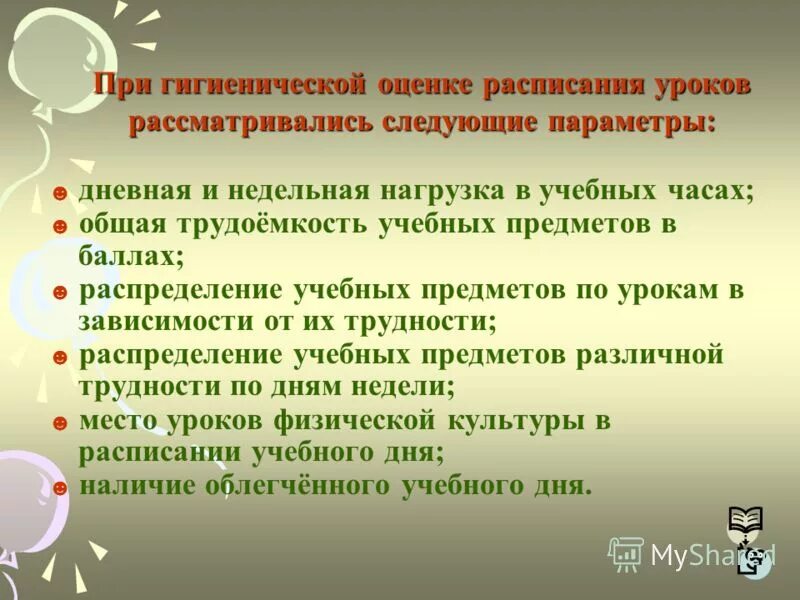 При гигиенической оценке расписания уроков рассматривались следующие параметры:

☻ дневная и недельная нагрузка в учебных часах;
☻ общая трудоёмкость учебных предметов в баллах;
☻ распределение учебных предметов по урокам в зависимости от их трудности;
☻ распределение учебных предметов различной трудности по дням недели;
☻ место уроков физической культуры в расписании учебного дня;
☻ наличие облегчённого учебного дня.

MyShared